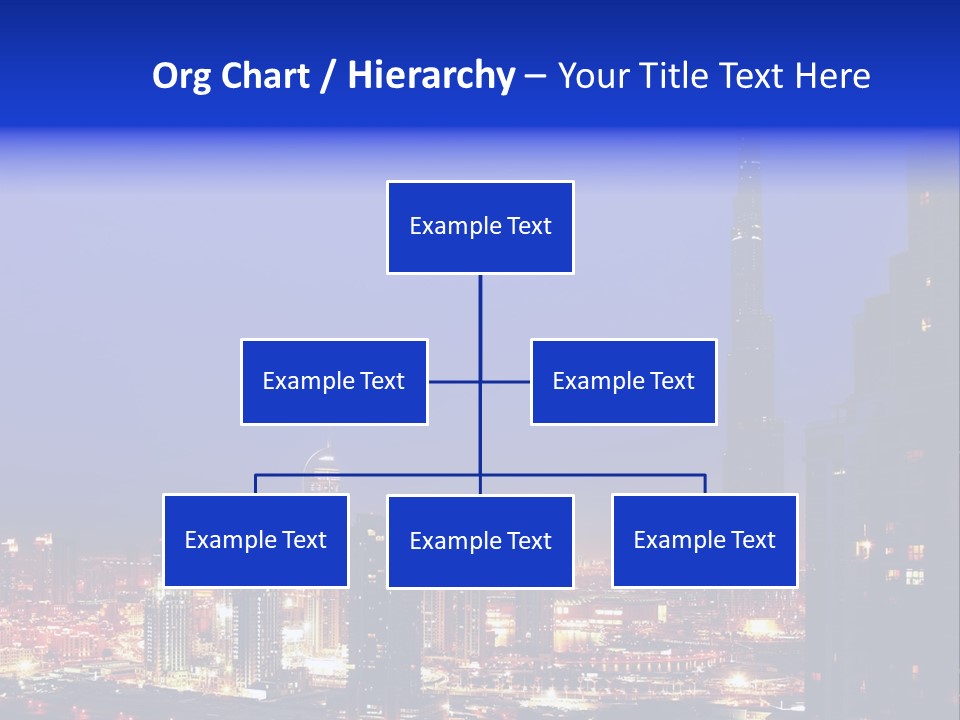 Org Chart / Hierarchy – Your Title Text Here

Example Text

Example Text

Example Text

Example Text

Example Text

Example Text